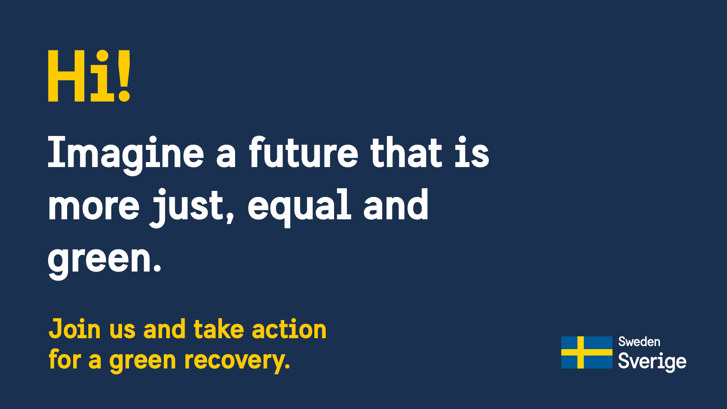 Hi!

Imagine a future that is more just, equal and green.

Join us and take action for a green recovery.

Sweden
Sverige